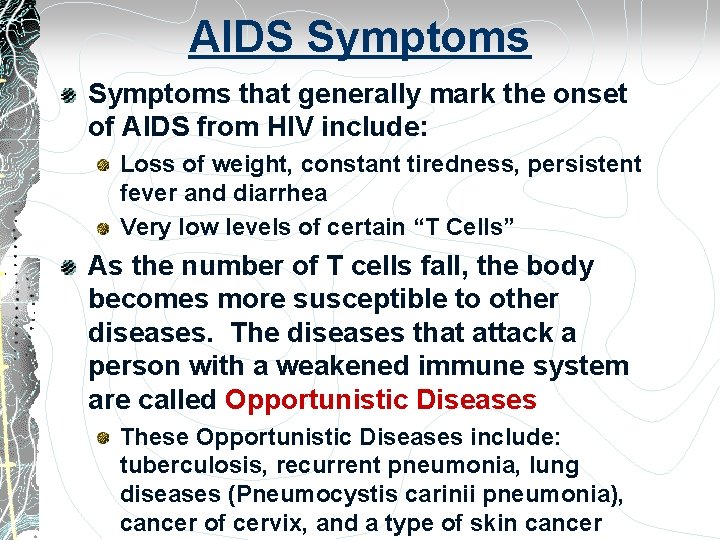 AIDS Symptoms

Symptoms that generally mark the onset of AIDS from HIV include:

Loss of weight, constant tiredness, persistent fever and diarrhea

Very low levels of certain “T Cells”

As the number of T cells fall, the body becomes more susceptible to other diseases. The diseases that attack a person with a weakened immune system are called Opportunistic Diseases

These Opportunistic Diseases include: tuberculosis, recurrent pneumonia, lung diseases (Pneumocystis carinii pneumonia), cancer of cervix, and a type of skin cancer